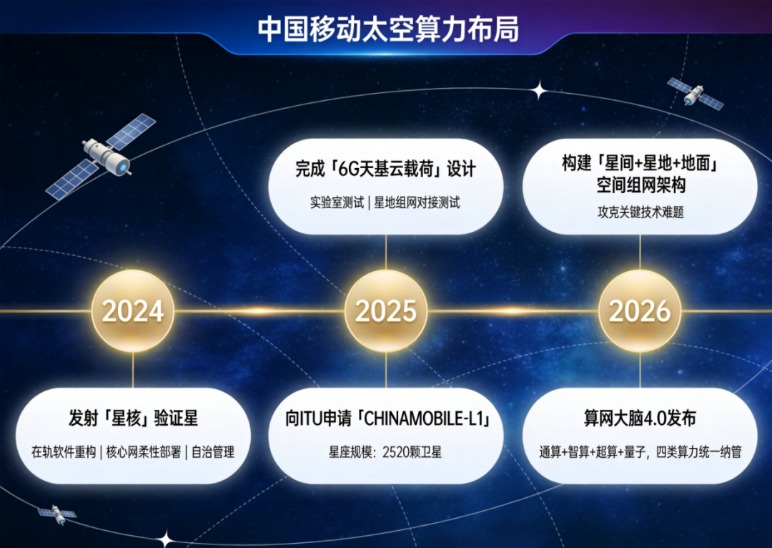 中国移动太空算力布局

完成「6G天基云载荷」设计
实验室测试 | 星地组网对接测试

构建「星间+星地+地面」空间组网架构
攻克关键技术难题

2024

2025

2026

发射「星核」验证星
在轨软件重构 | 核心网柔性部署 | 自治管理

向ITU申请「CHINAMOBILE-L1」
星座规模：2520颗卫星

算网大脑4.0发布
通算+智算+超算+量子，四类算力统一纳管